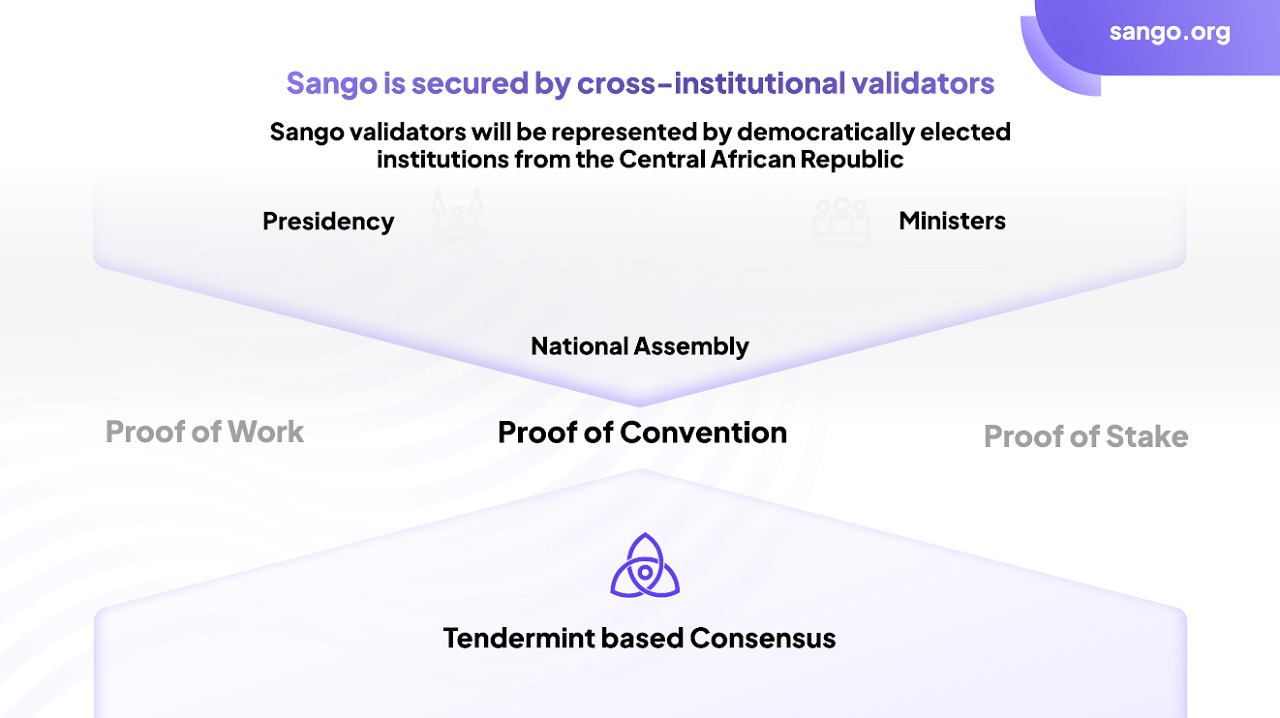 sango.org

Sango is secured by cross-institutional validators

Sango validators will be represented by democratically elected institutions from the Central African Republic

Presidency

Ministers

National Assembly

Proof of Work

Proof of Convention

Proof of Stake

Tendermint based Consensus